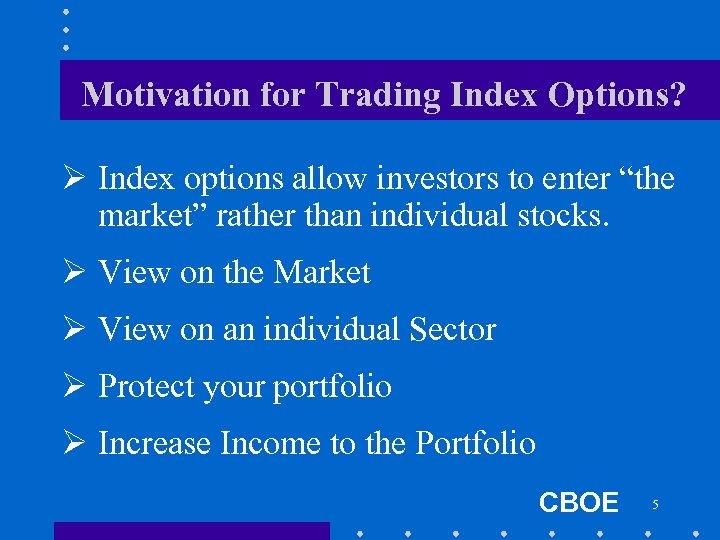 Motivation for Trading Index Options?

➢ Index options allow investors to enter “the market” rather than individual stocks.

➢ View on the Market

➢ View on an individual Sector

➢ Protect your portfolio

➢ Increase Income to the Portfolio

CBOE 5